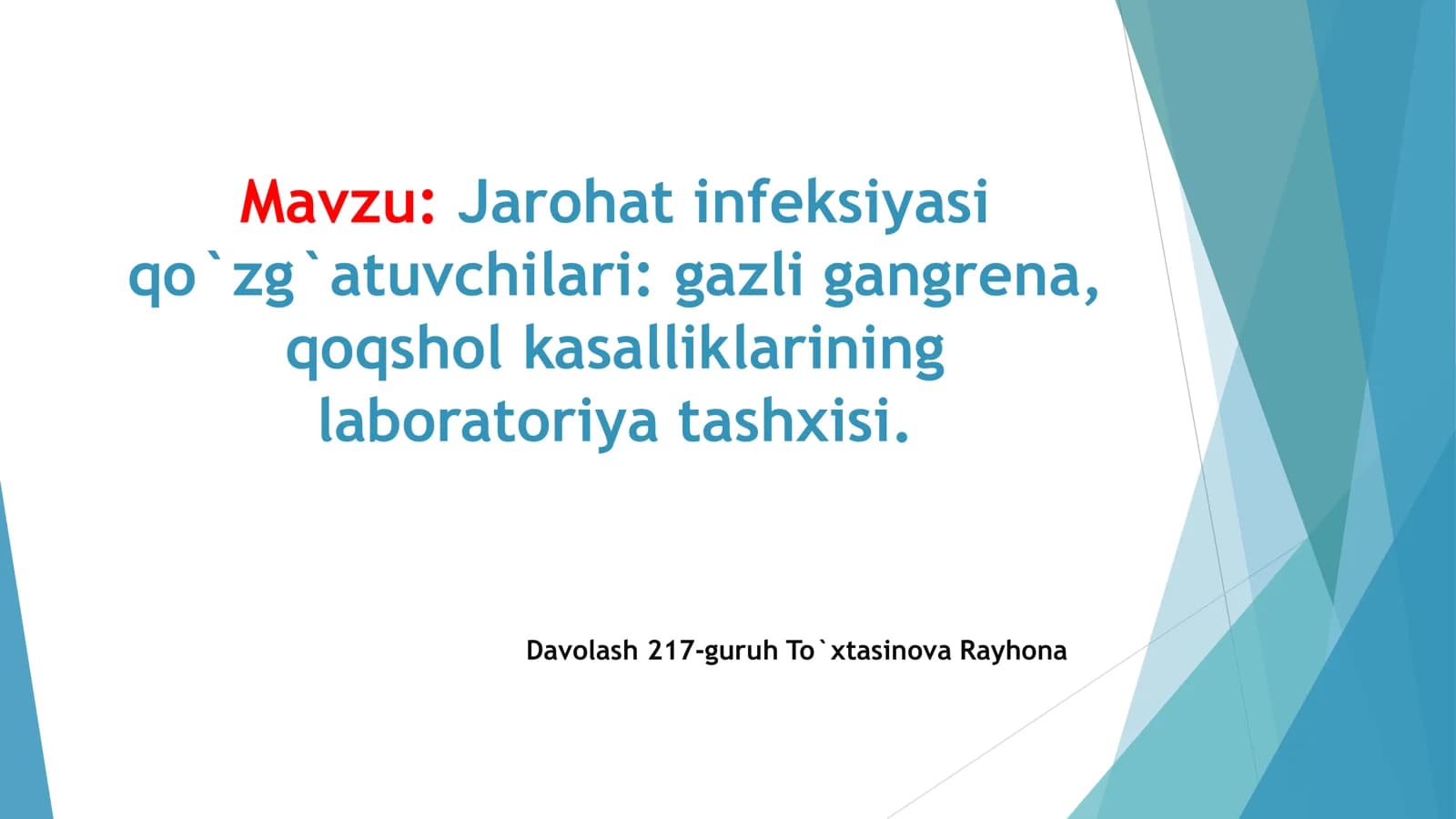 Mavzu: Jarohat infeksiyasi qo`zg`atuvchilari: gazli gangrena, qoqshol kasalliklarining laboratoriya tashxisi.

Davolash 217-guruh To`xtasinova Rayhona